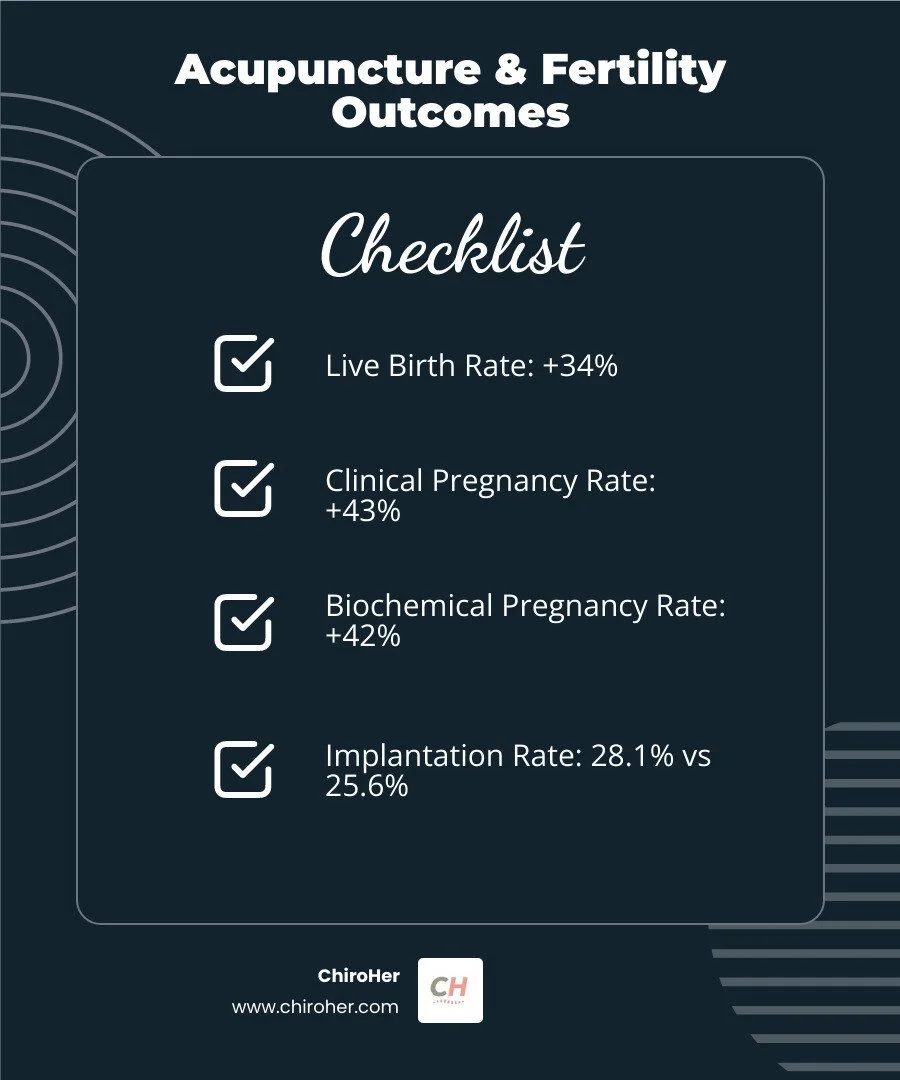 Acupuncture & Fertility Outcomes

Checklist

Live Birth Rate: +34%

Clinical Pregnancy Rate: +43%

Biochemical Pregnancy Rate: +42%

Implantation Rate: 28.1% vs 25.6%

ChiroHer
www.chiroher.com

CH